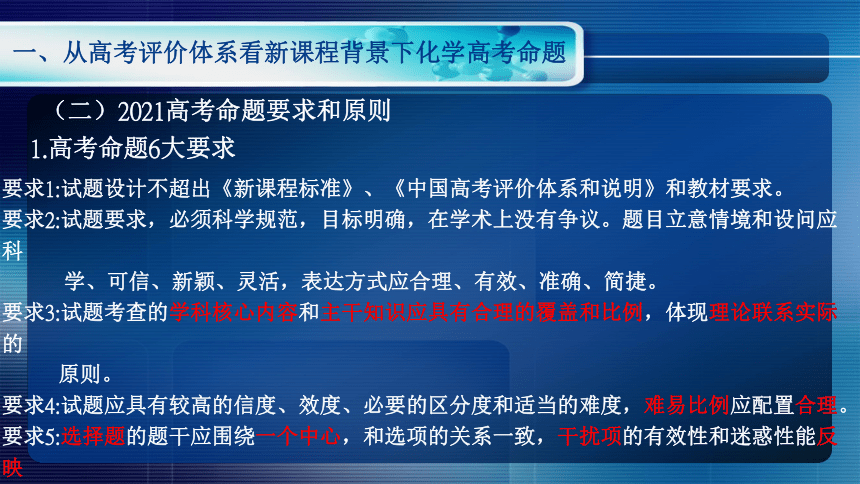 一、从高考评价体系看新课程背景下化学高考命题

（二）2021高考命题要求和原则

1.高考命题6大要求

要求1:试题设计不超出《新课程标准》、《中国高考评价体系和说明》和教材要求。

要求2:试题要求，必须科学规范，目标明确，在学术上没有争议。题目立意情境和设问应科学、可信、新颖、灵活，表达方式应合理、有效、准确、简捷。

要求3:试题考查的学科核心内容和主干知识应具有合理的覆盖和比例，体现理论联系实际的原则。

要求4:试题应具有较高的信度、效度、必要的区分度和适当的难度，难易比例应配置合理。

要求5:选择题的题干应围绕一个中心，和选项的关系一致，干扰项的有效性和迷惑性能反映